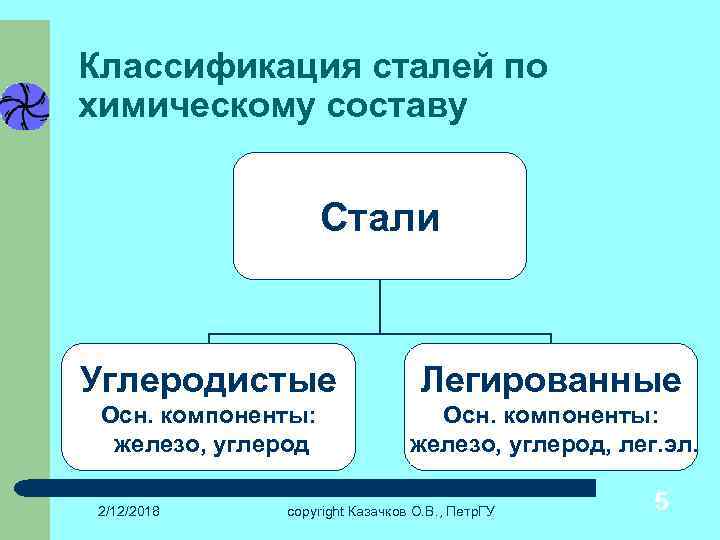 Классификация сталей по химическому составу

Стали

Углеродистые
Осн. компоненты:
железо, углерод

Легированные
Осн. компоненты:
железо, углерод, лег.эл.

2/12/2018

copyright Казачков О.В., ПетрГУ

5